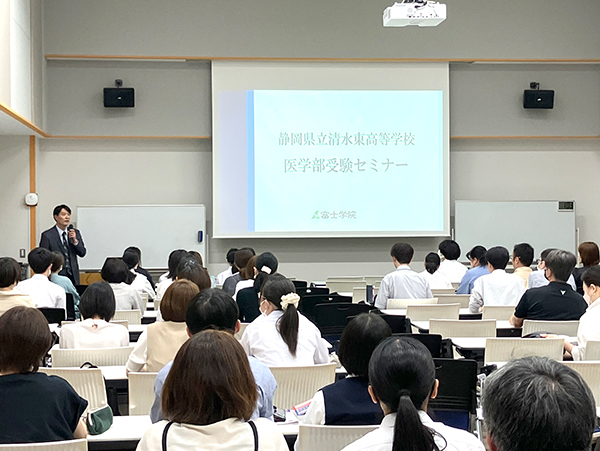 静岡県立清水東高等学校
医学部受験セミナー

富士学院